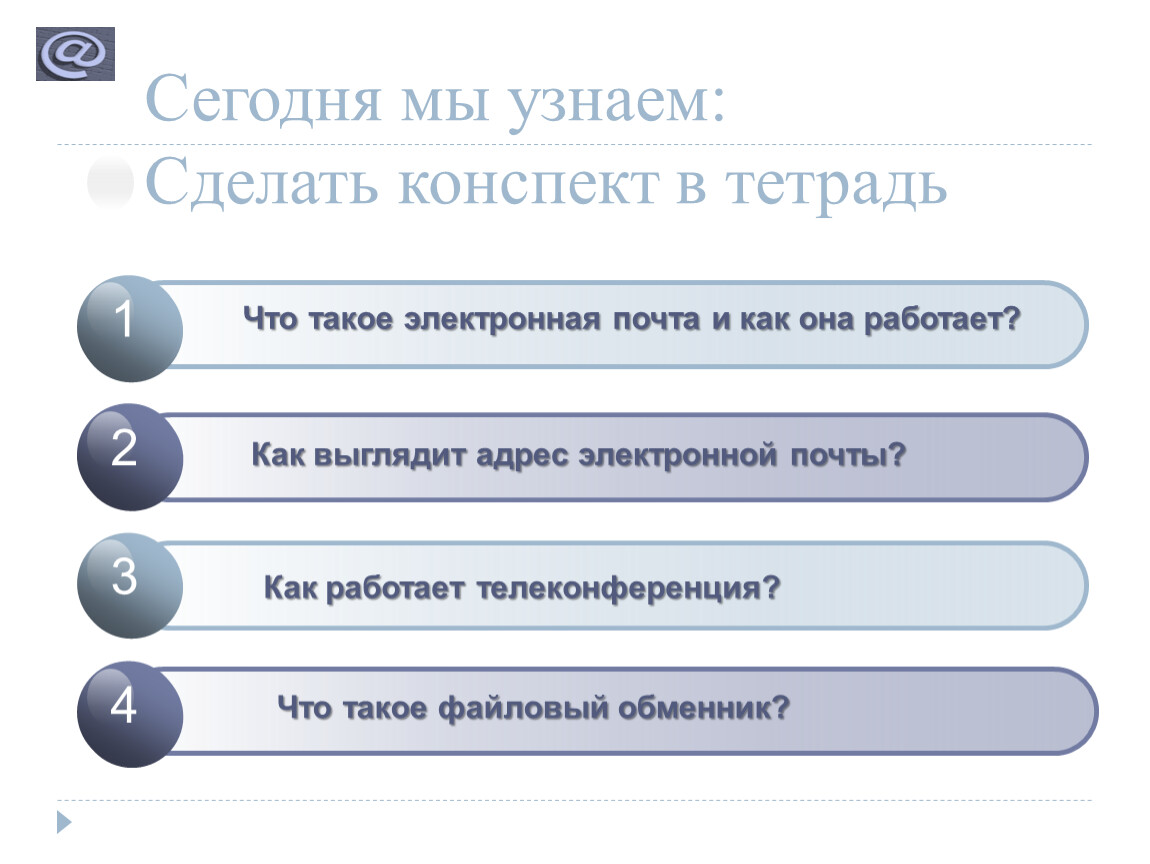 @

Сегодня мы узнаем:

Сделать конспект в тетрадь

1 Что такое электронная почта и как она работает?

2 Как выглядит адрес электронной почты?

3 Как работает телеконференция?

4 Что такое файловый обменник?